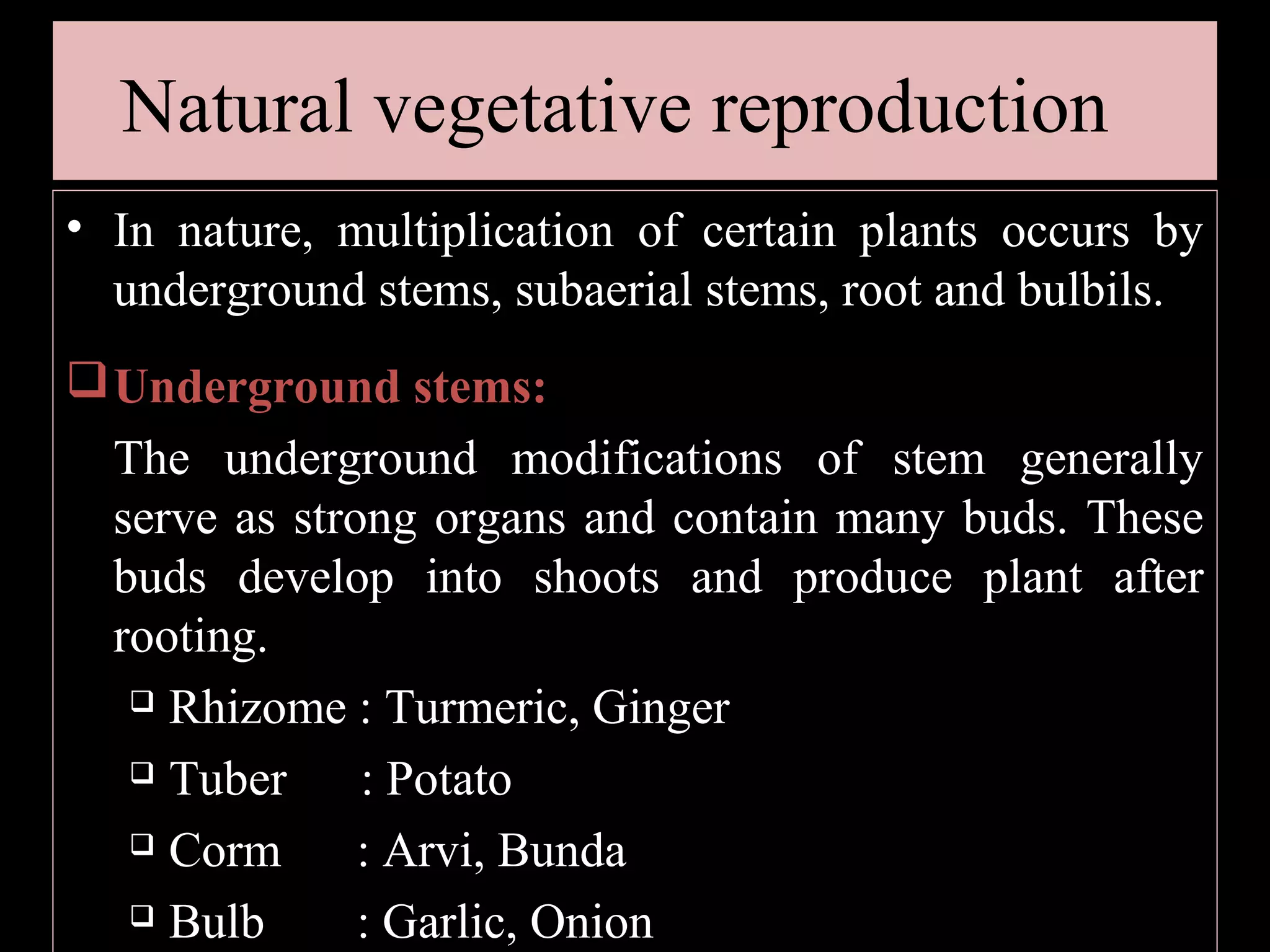 Natural vegetative reproduction

• In nature, multiplication of certain plants occurs by underground stems, subaerial stems, root and bulbils.

❑ Underground stems:

The underground modifications of stem generally serve as strong organs and contain many buds. These buds develop into shoots and produce plant after rooting.

❑ Rhizome : Turmeric, Ginger
❑ Tuber : Potato
❑ Corm : Arvi, Bunda
❑ Bulb : Garlic, Onion